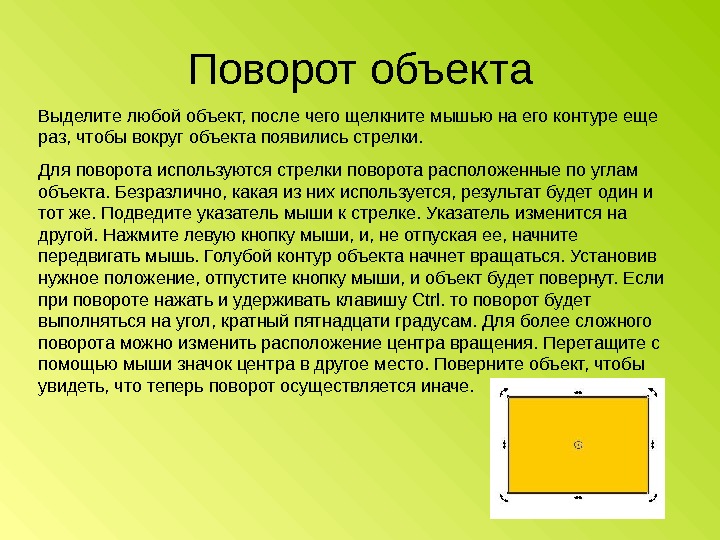 Поворот объекта

Выделите любой объект, после чего щелкните мышью на его контуре еще раз, чтобы вокруг объекта появились стрелки.

Для поворота используются стрелки поворота расположенные по углам объекта. Безразлично, какая из них используется, результат будет один и тот же. Подведите указатель мыши к стрелке. Указатель изменится на другой. Нажмите левую кнопку мыши, и, не отпуская ее, начните передвигать мышь. Голубой контур объекта начнет вращаться. Установив нужное положение, отпустите кнопку мыши, и объект будет повернут. Если при повороте нажать и удерживать клавишу Ctrl. то поворот будет выполняться на угол, кратный пятнадцати градусам. Для более сложного поворота можно изменить расположение центра вращения. Перетащите с помощью мыши значок центра в другое место. Поверните объект, чтобы увидеть, что теперь поворот осуществляется иначе.